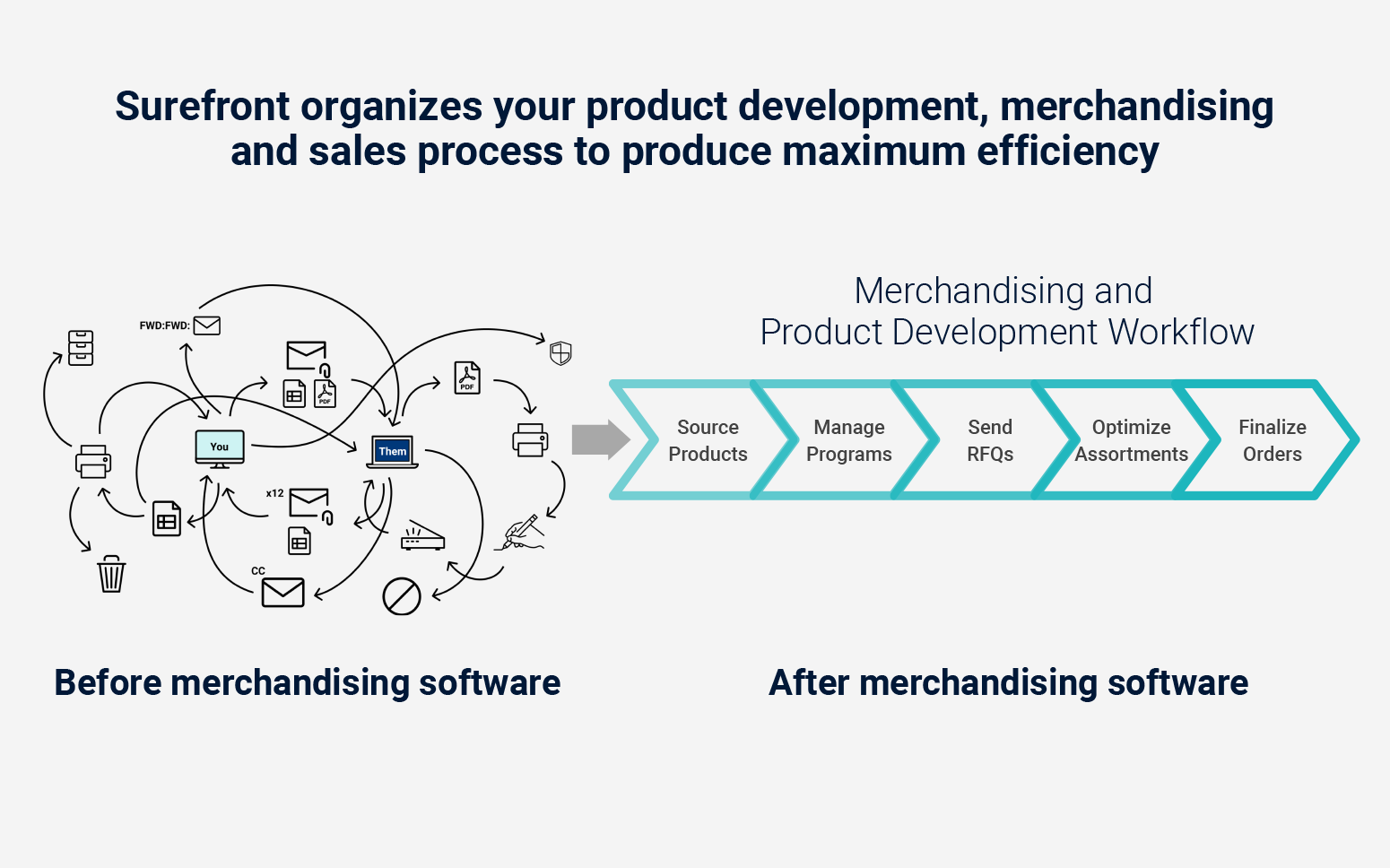 Surefront organizes your product development, merchandising and sales process to produce maximum efficiency

FWD:FWD:

PDF

PDF

You

Them

x12

CC

Merchandising and Product Development Workflow

Source Products

Manage Programs

Send RFQs

Optimize Assortments

Finalize Orders

Before merchandising software

After merchandising software